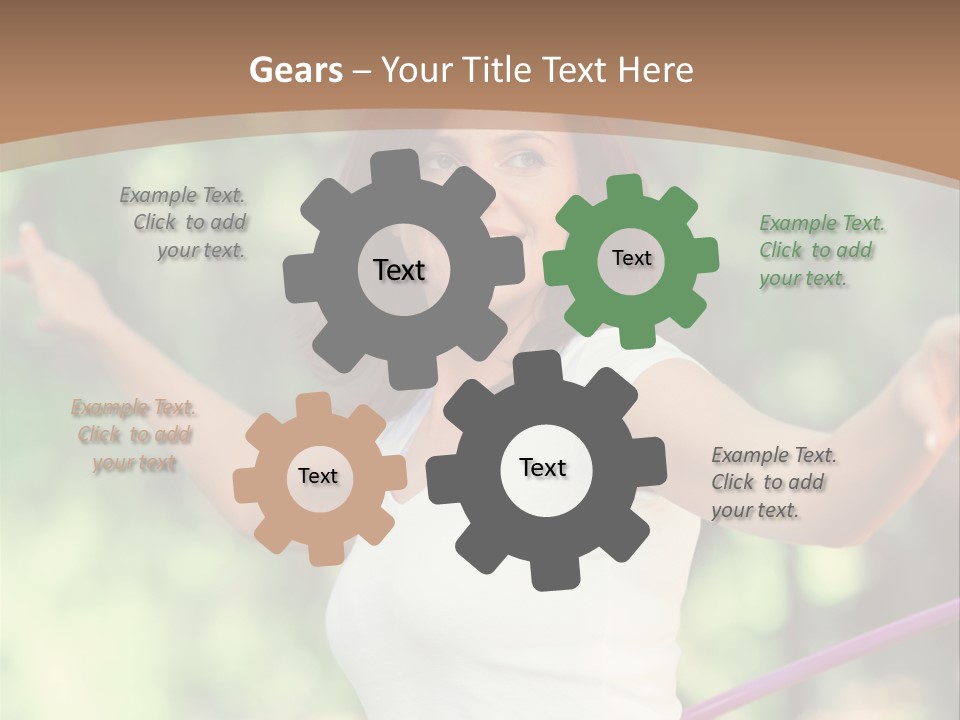 Gears – Your Title Text Here

Example Text. Click to add your text.

Text

Text

Example Text. Click to add your text.

Example Text. Click to add your text

Text

Text

Example Text. Click to add your text.